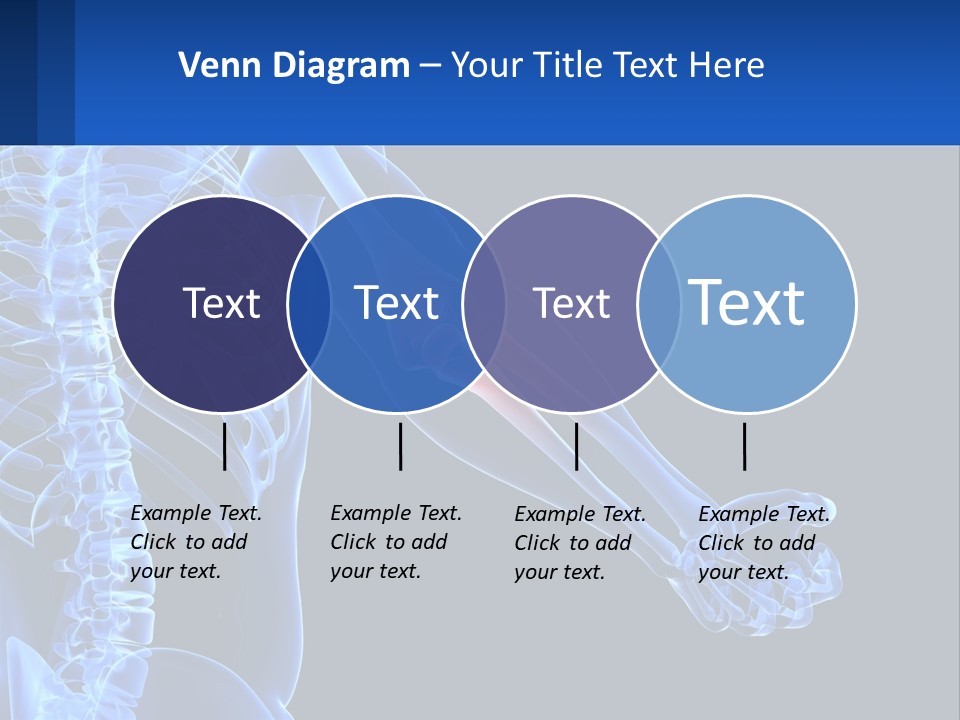 Venn Diagram – Your Title Text Here

Text

Text

Text

Text

Example Text. Click to add your text.

Example Text. Click to add your text.

Example Text. Click to add your text.

Example Text. Click to add your text.